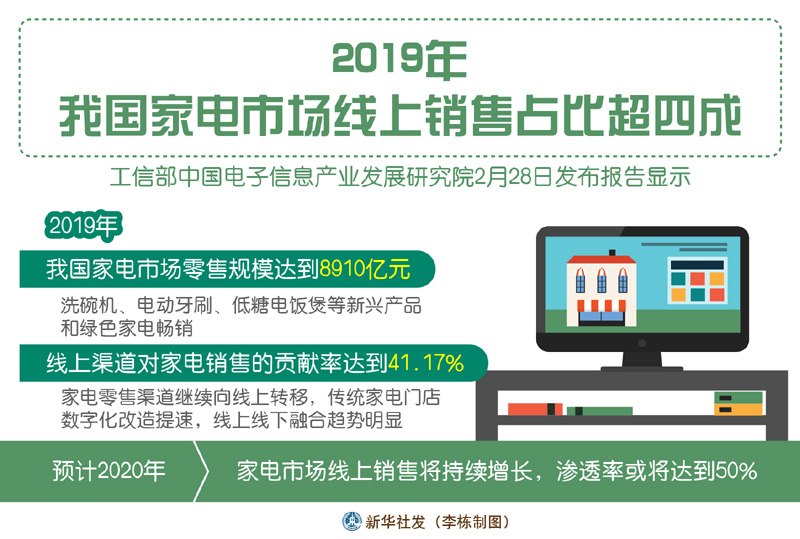 2019年
我国家电市场线上销售占比超四成

工信部中国电子信息产业发展研究院2月28日发布报告显示

2019年

我国家电市场零售规模达到8910亿元

洗碗机、电动牙刷、低糖电饭煲等新兴产品和绿色家电畅销

线上渠道对家电销售的贡献率达到41.17%

家电零售渠道继续向线上转移，传统家电门店数字化改造提速，线上线下融合趋势明显

预计2020年

家电市场线上销售将持续增长，渗透率或将达到50%

新华社发（李栋制图）